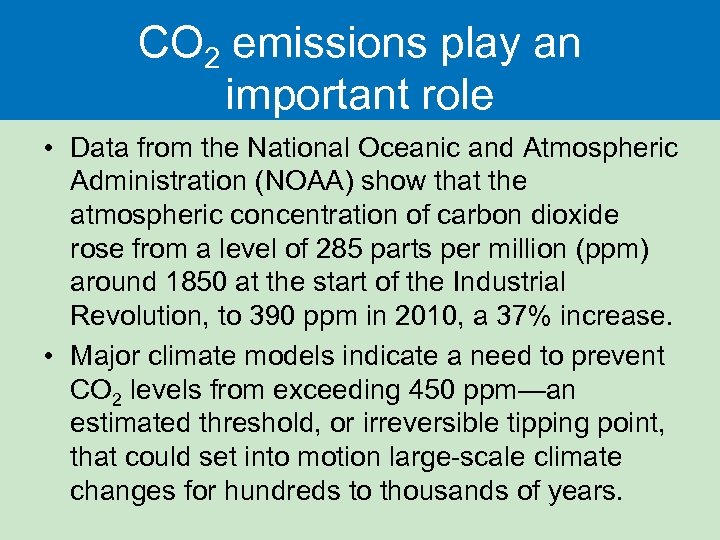 $CO_2$ emissions play an important role

• Data from the National Oceanic and Atmospheric Administration (NOAA) show that the atmospheric concentration of carbon dioxide rose from a level of 285 parts per million (ppm) around 1850 at the start of the Industrial Revolution, to 390 ppm in 2010, a 37% increase.

• Major climate models indicate a need to prevent $CO_2$ levels from exceeding 450 ppm—an estimated threshold, or irreversible tipping point, that could set into motion large-scale climate changes for hundreds to thousands of years.